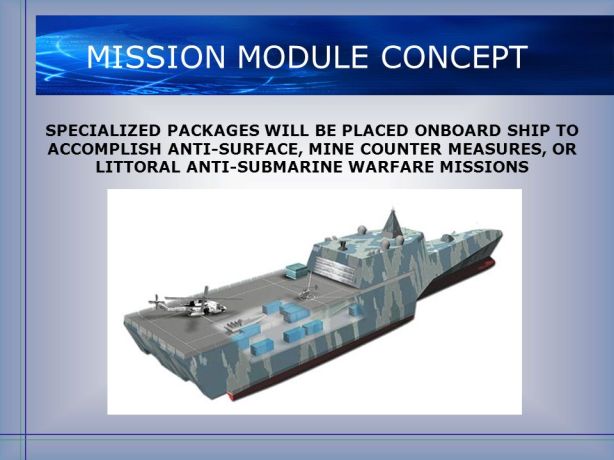 MISSION MODULE CONCEPT

SPECIALIZED PACKAGES WILL BE PLACED ONBOARD SHIP TO ACCOMPLISH ANTI-SURFACE, MINE COUNTER MEASURES, OR LITTORAL ANTI-SUBMARINE WARFARE MISSIONS